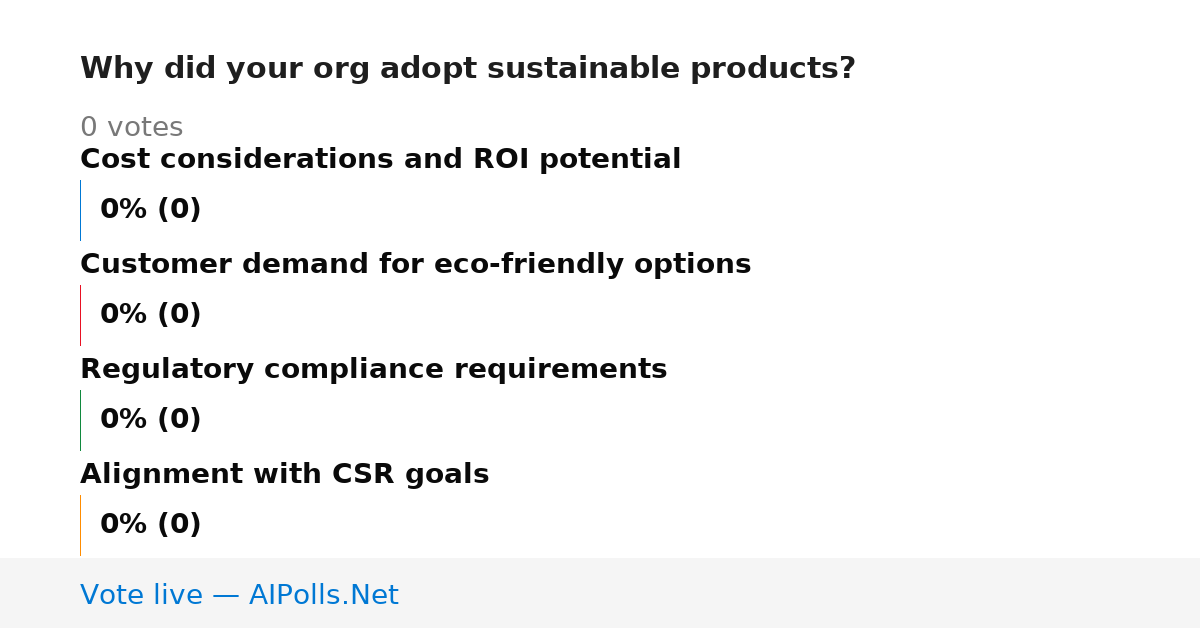 Why did your org adopt sustainable products?

0 votes

Cost considerations and ROI potential

0% (0)

Customer demand for eco-friendly options

0% (0)

Regulatory compliance requirements

0% (0)

Alignment with CSR goals

0% (0)

Vote live — AIPolls.Net